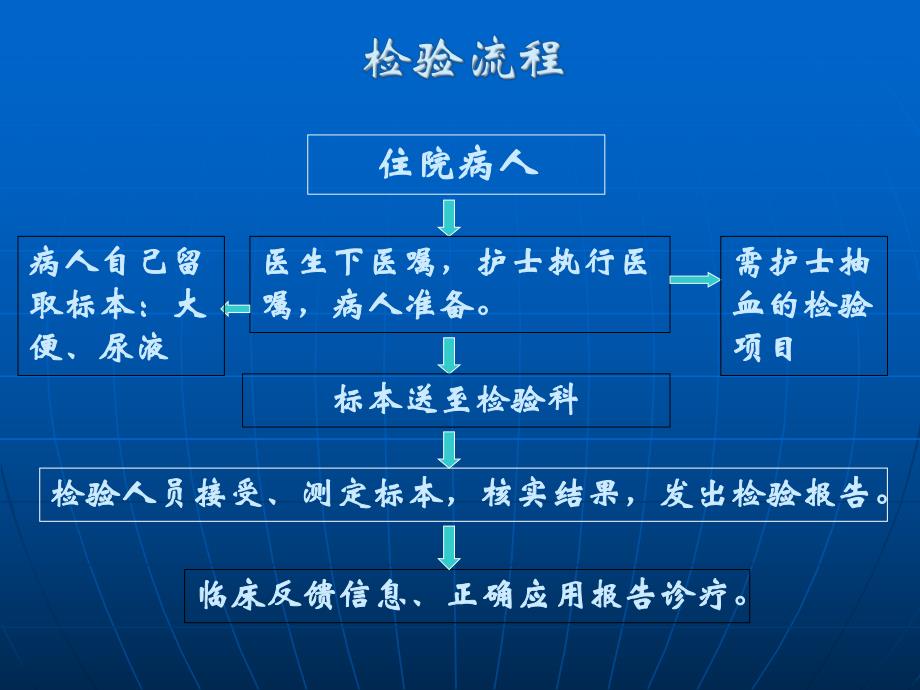 检验流程

住院病人

病人自己留取标本：大便、尿液

医生下医嘱，护士执行医嘱，病人准备。

需护士抽血的检验项目

标本送至检验科

检验人员接受、测定标本，核实结果，发出检验报告。

临床反馈信息、正确应用报告诊疗。